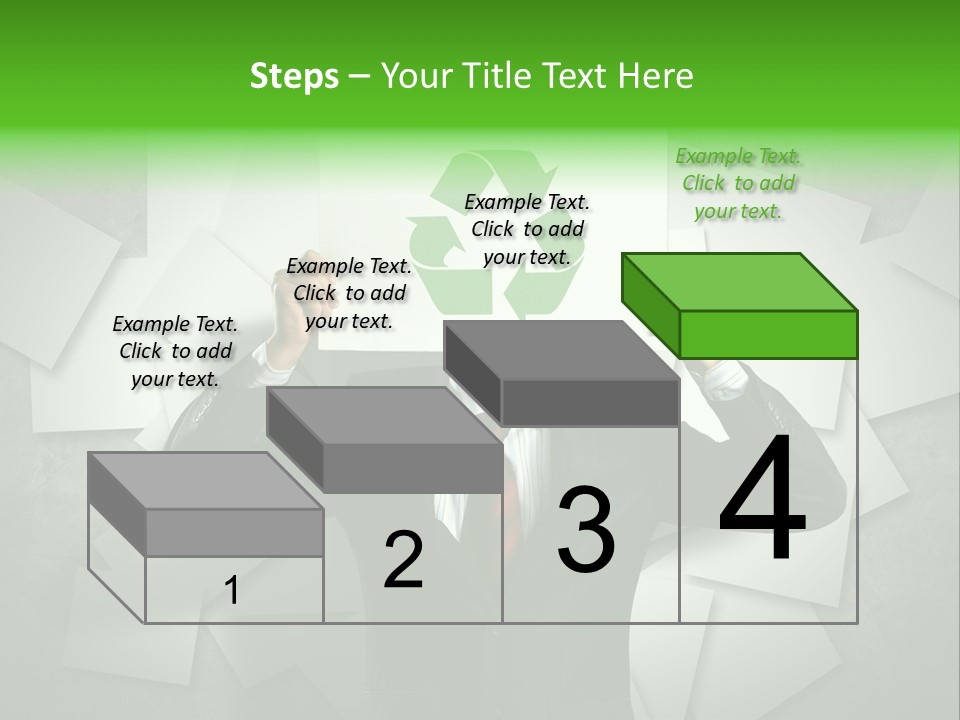 Steps – Your Title Text Here

Example Text. Click to add your text.

Example Text. Click to add your text.

Example Text. Click to add your text.

Example Text. Click to add your text.

1

2

3

4